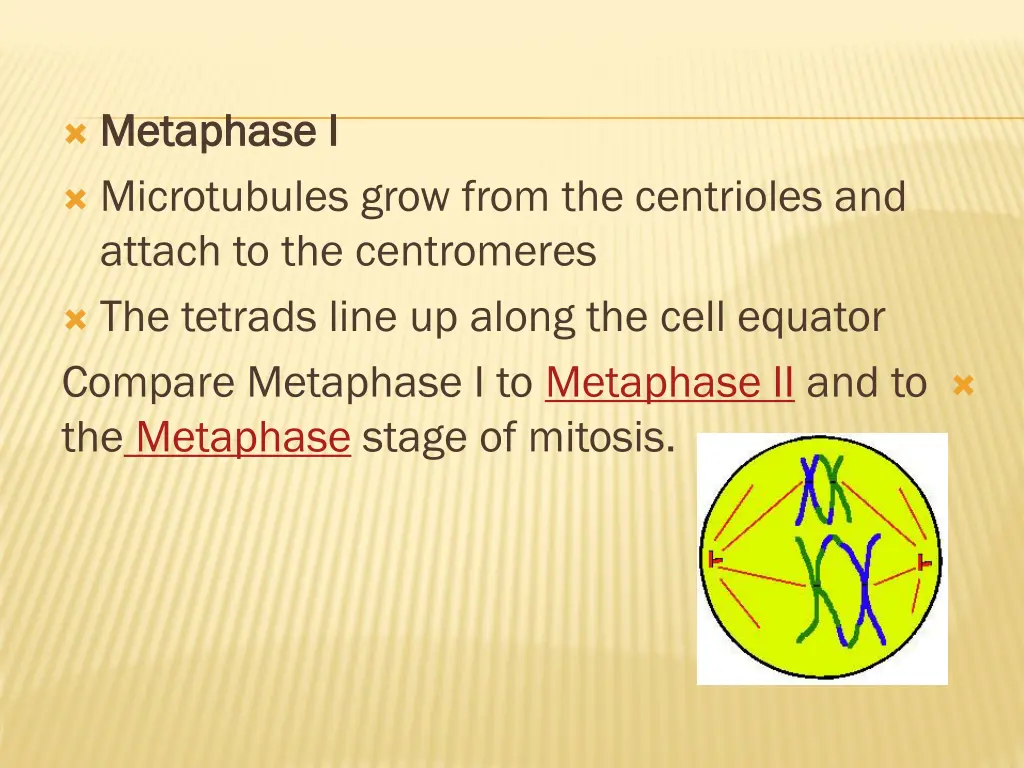 Metaphase I

Microtubules grow from the centrioles and attach to the centromeres

The tetrads line up along the cell equator

Compare Metaphase I to Metaphase II and to the Metaphase stage of mitosis.